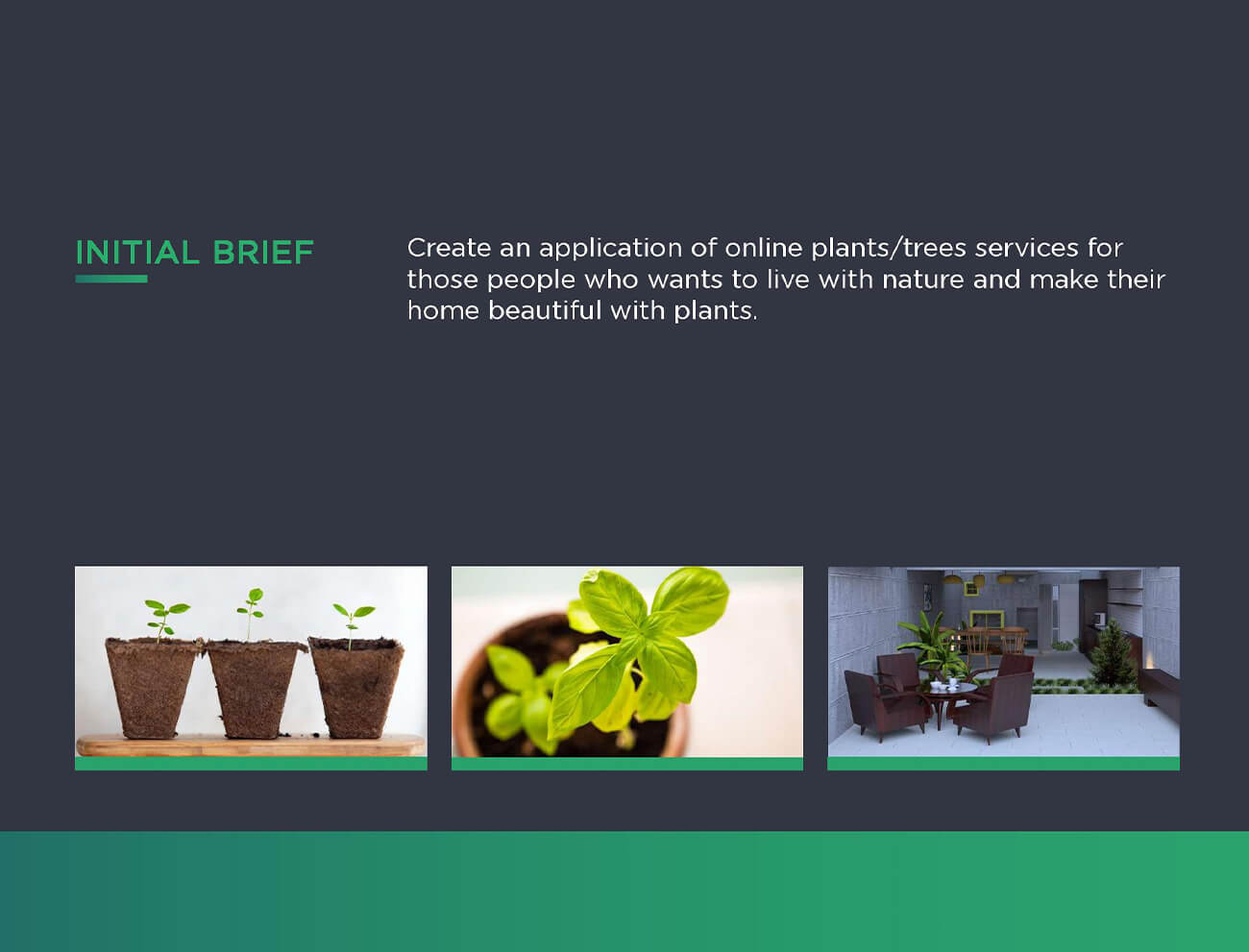 INITIAL BRIEF

Create an application of online plants/trees services for those people who wants to live with nature and make their home beautiful with plants.